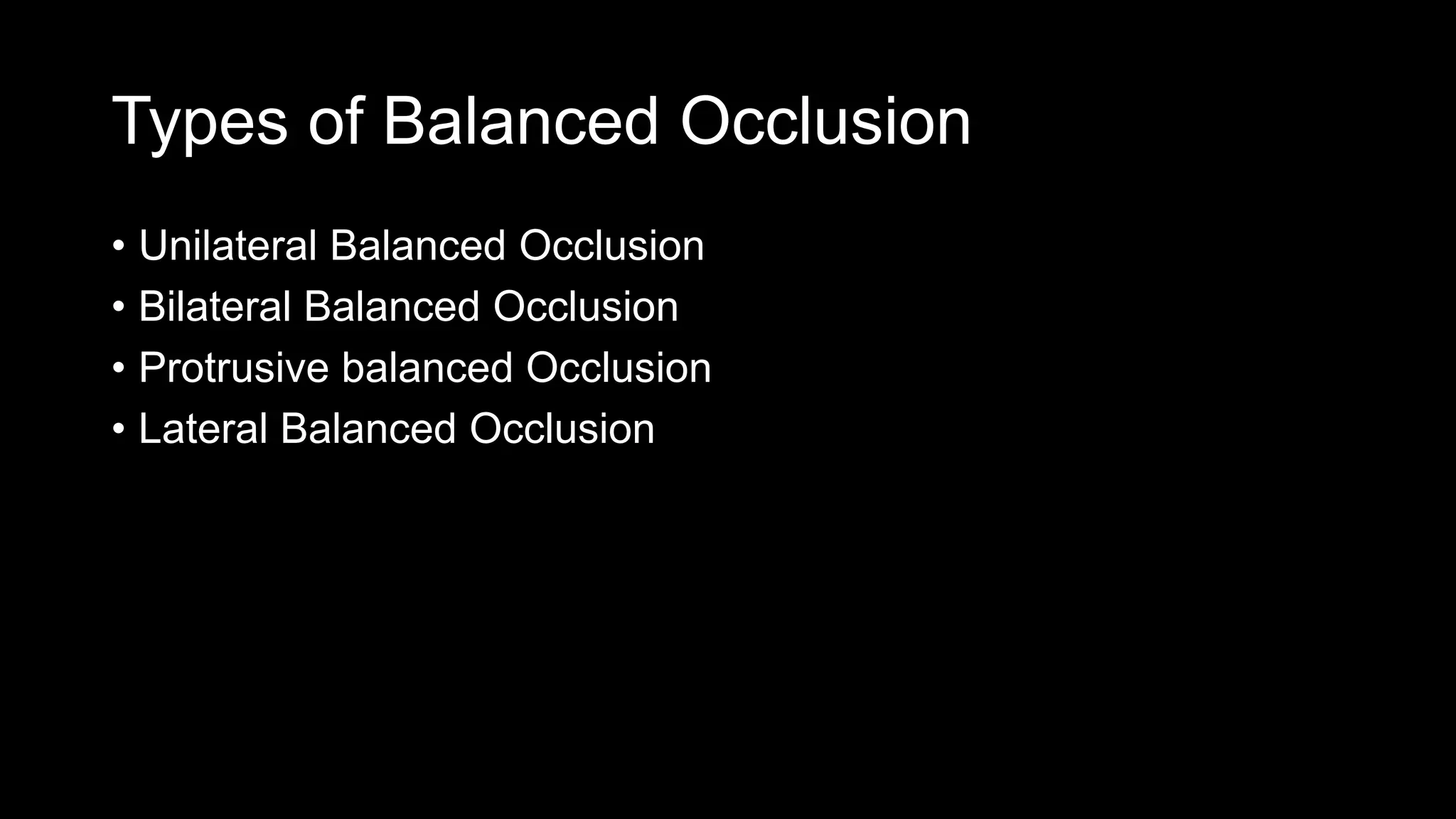 Types of Balanced Occlusion

• Unilateral Balanced Occlusion
• Bilateral Balanced Occlusion
• Protrusive balanced Occlusion
• Lateral Balanced Occlusion